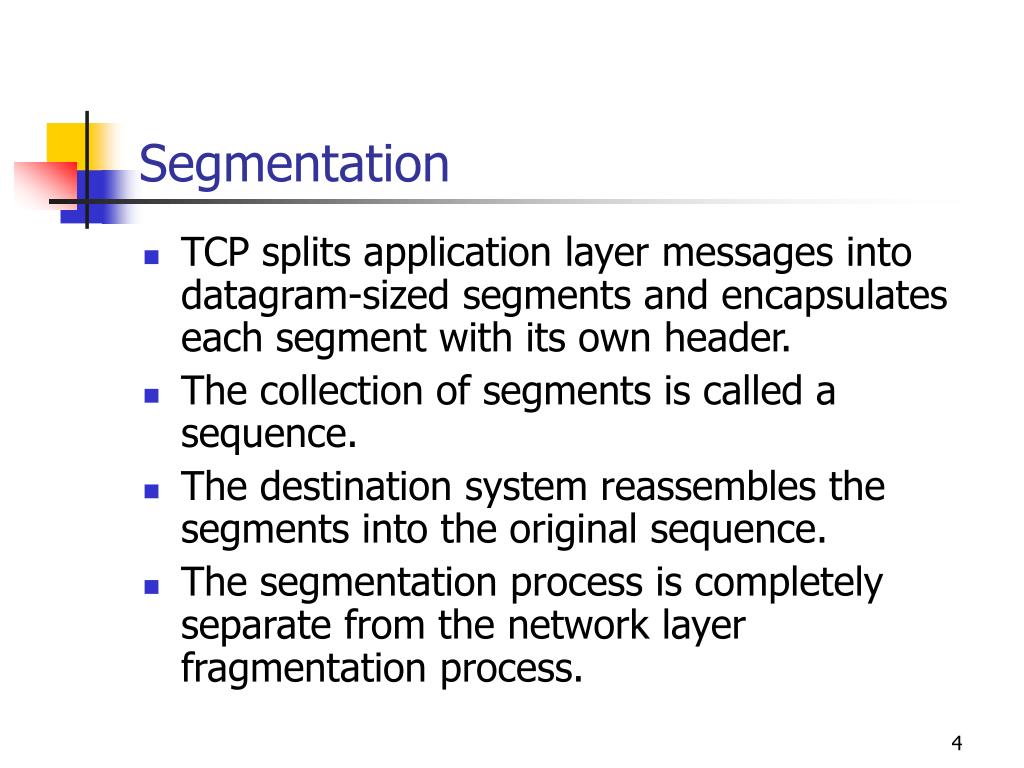 Segmentation

- TCP splits application layer messages into datagram-sized segments and encapsulates each segment with its own header.
- The collection of segments is called a sequence.
- The destination system reassembles the segments into the original sequence.
- The segmentation process is completely separate from the network layer fragmentation process.

4